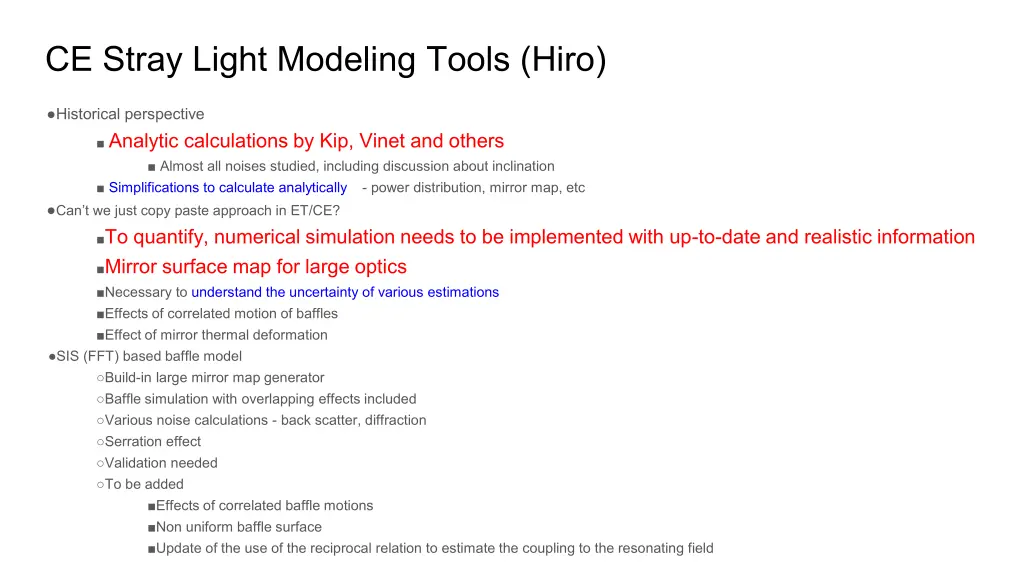 CE Stray Light Modeling Tools (Hiro)

●Historical perspective

■ Analytic calculations by Kip, Vinet and others

■ Almost all noises studied, including discussion about inclination

■ Simplifications to calculate analytically - power distribution, mirror map, etc

●Can't we just copy paste approach in ET/CE?

■To quantify, numerical simulation needs to be implemented with up-to-date and realistic information

■Mirror surface map for large optics

■Necessary to understand the uncertainty of various estimations

■Effects of correlated motion of baffles

■Effect of mirror thermal deformation

●SIS (FFT) based baffle model

○Build-in large mirror map generator

○Baffle simulation with overlapping effects included

○Various noise calculations - back scatter, diffraction

○Serration effect

○Validation needed

○To be added

■Effects of correlated baffle motions

■Non uniform baffle surface

■Update of the use of the reciprocal relation to estimate the coupling to the resonating field